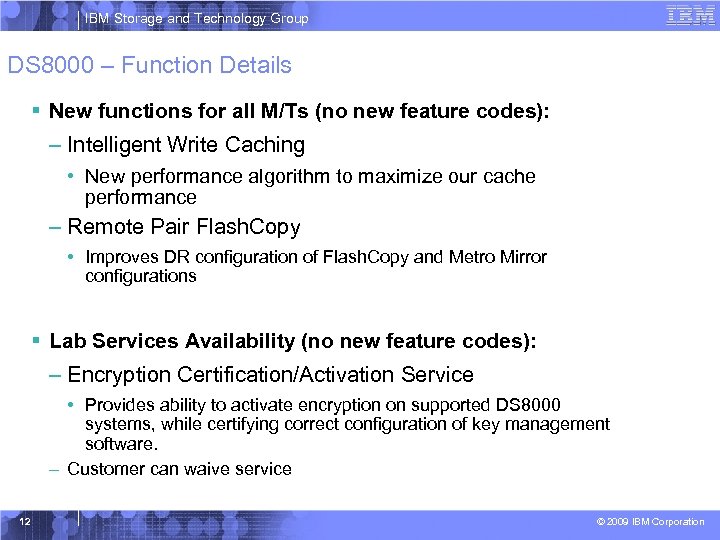 IBM Storage and Technology Group

IBM

DS8000 – Function Details

▪ New functions for all M/Ts (no new feature codes):

– Intelligent Write Caching

• New performance algorithm to maximize our cache performance

– Remote Pair FlashCopy

• Improves DR configuration of FlashCopy and Metro Mirror configurations

▪ Lab Services Availability (no new feature codes):

– Encryption Certification/Activation Service

• Provides ability to activate encryption on supported DS8000 systems, while certifying correct configuration of key management software.

– Customer can waive service

12

© 2009 IBM Corporation